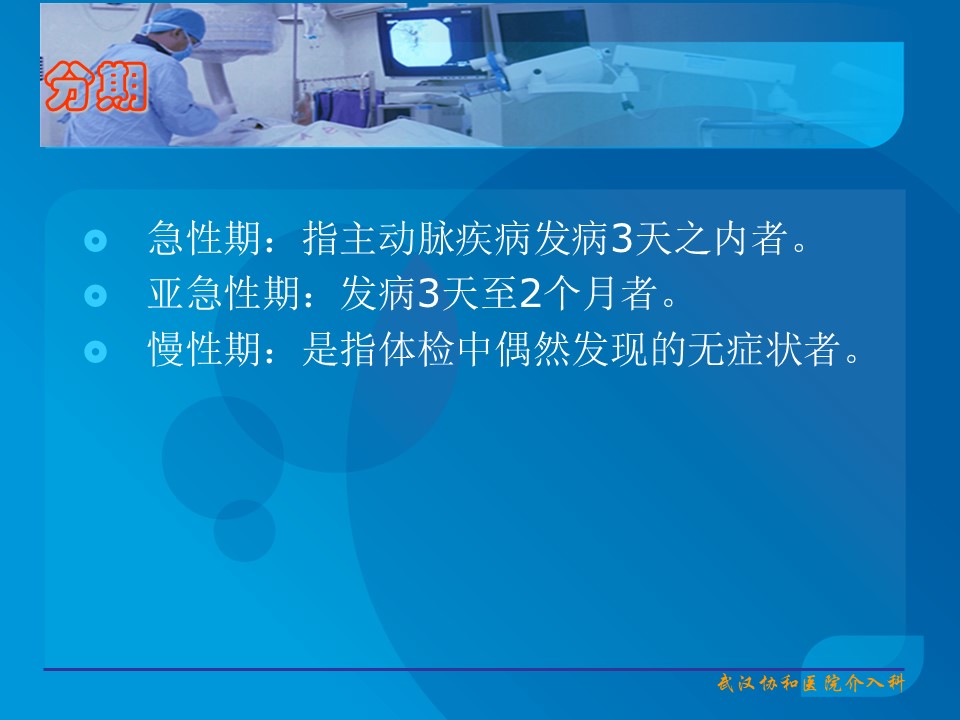 分期

急性期：指主动脉疾病发病3天之内者。
亚急性期：发病3天至2个月者。
慢性期：是指体检中偶然发现的无症状者。

武汉协和医院介入科